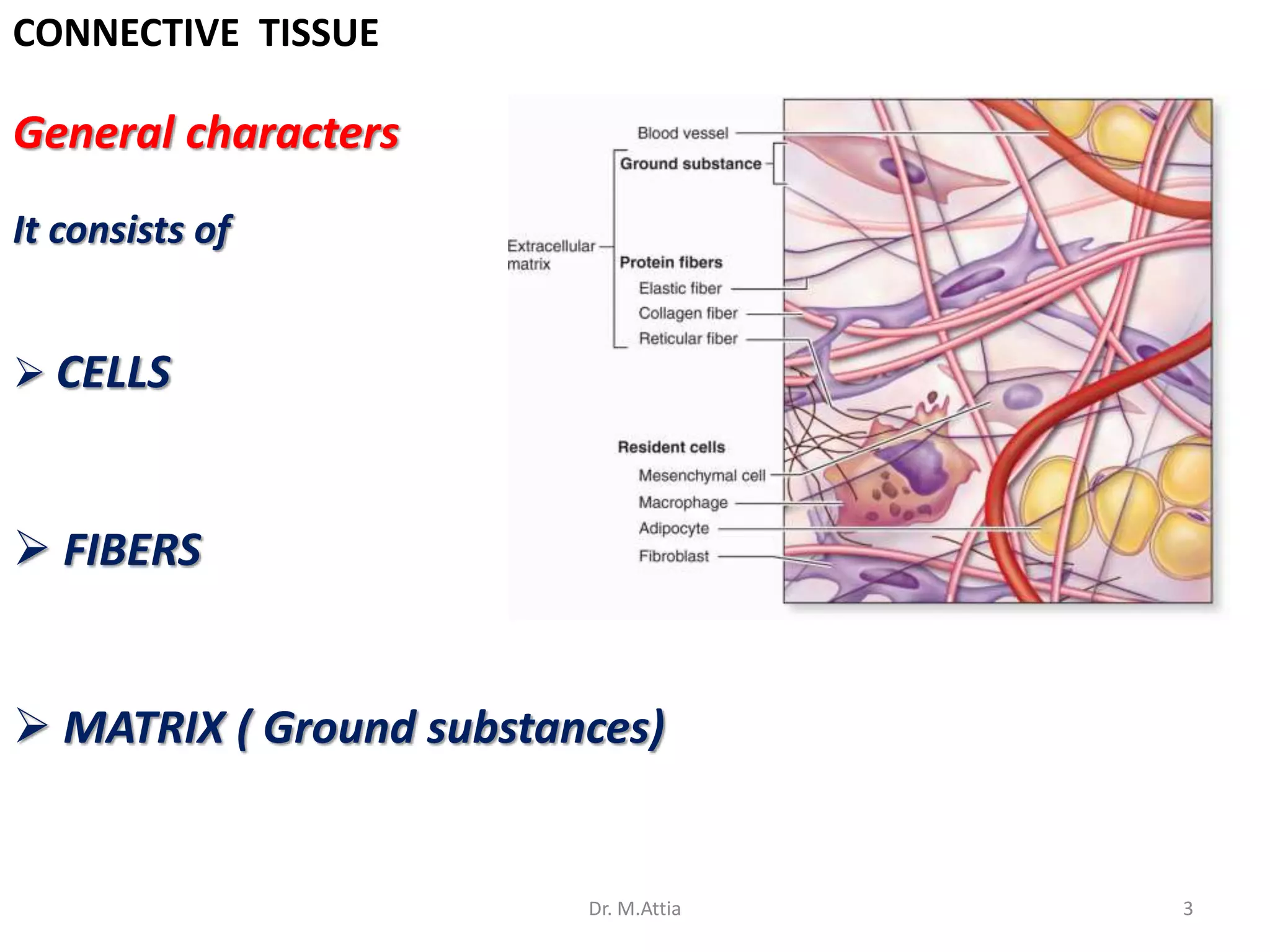 CONNECTIVE TISSUE

General characters

It consists of

➢ CELLS

➢ FIBERS

➢ MATRIX ( Ground substances)

Blood vessel
Ground substance
Extracellular matrix
Protein fibers
Elastic fiber
Collagen fiber
Reticular fiber
Resident cells
Mesenchymal cell
Macrophage
Adipocyte
Fibroblast

Dr. M.Attia

3